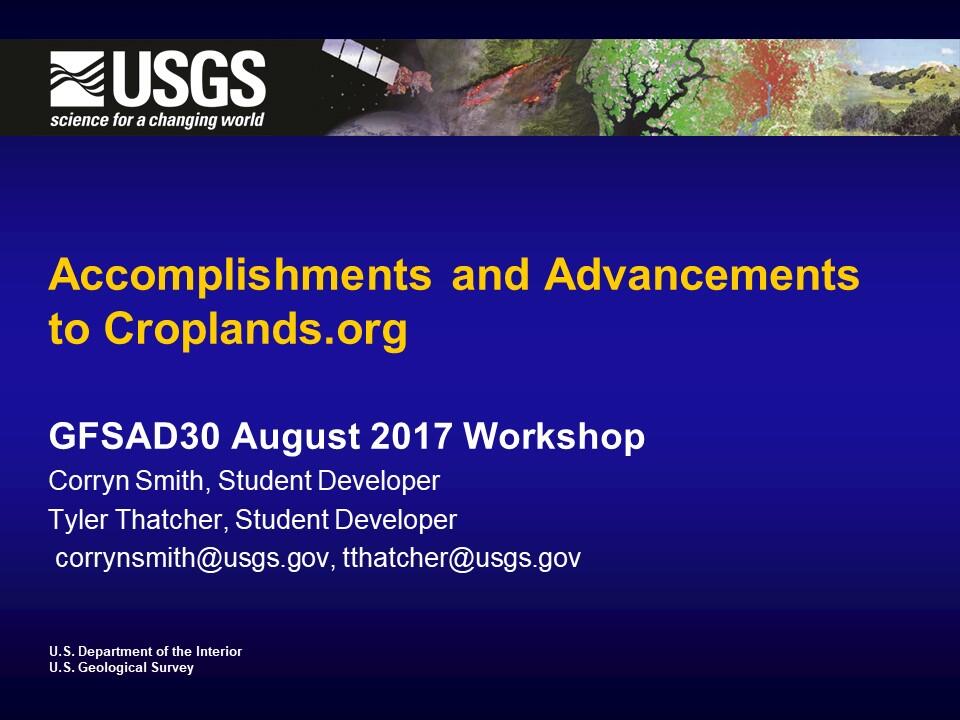 USGS
science for a changing world

Accomplishments and Advancements to Croplands.org

GFSAD30 August 2017 Workshop
Corryn Smith, Student Developer
Tyler Thatcher, Student Developer
corrynsmith@usgs.gov, tthatcher@usgs.gov

U.S. Department of the Interior
U.S. Geological Survey